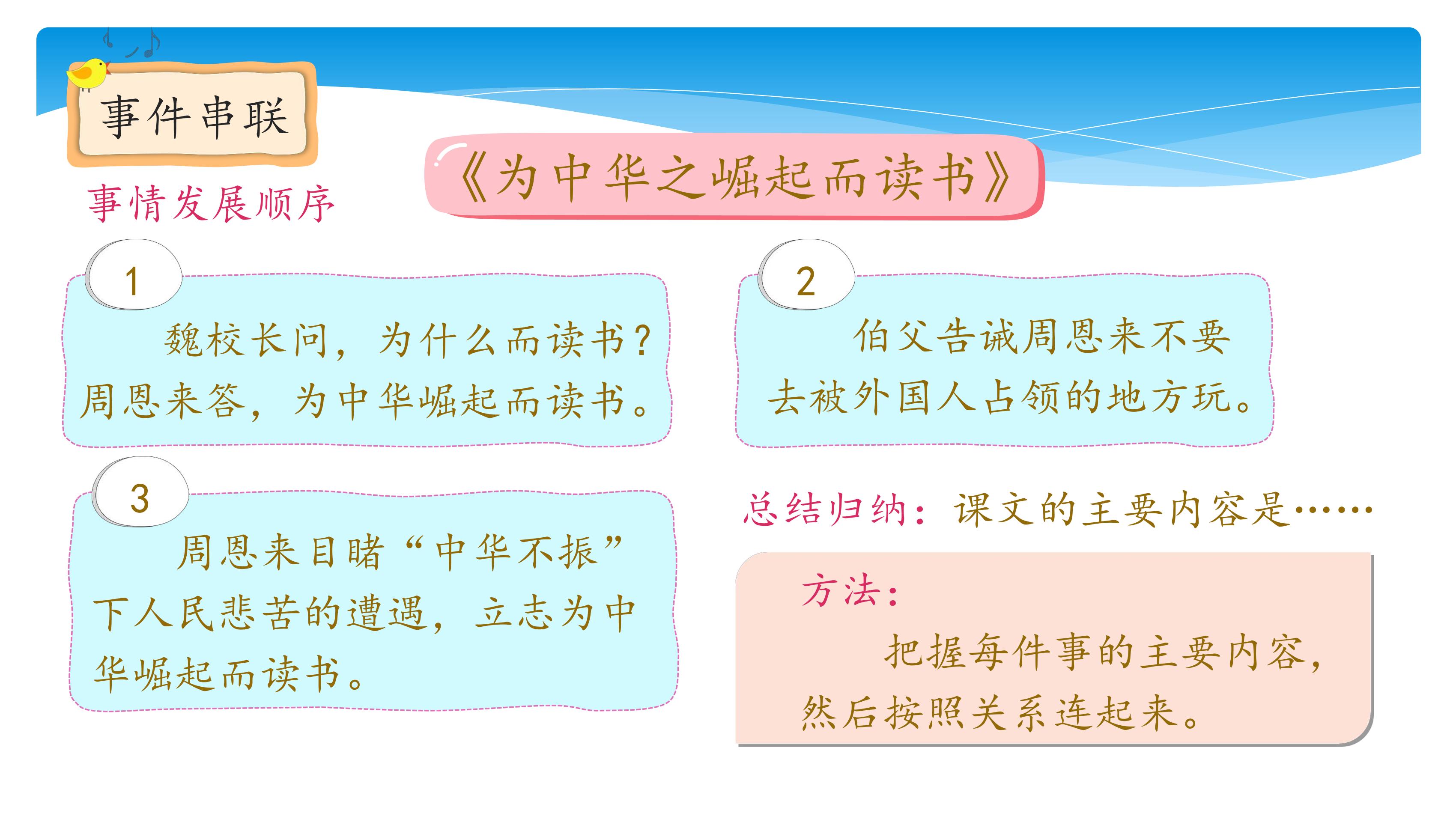 事件串联

《为中华之崛起而读书》

事情发展顺序

1

魏校长问，为什么而读书？周恩来答，为中华崛起而读书。

2

伯父告诫周恩来不要去被外国人占领的地方玩。

3

周恩来目睹“中华不振”下人民悲苦的遭遇，立志为中华崛起而读书。

总结归纳：课文的主要内容是……

方法：

把握每件事的主要内容，然后按照关系连起来。